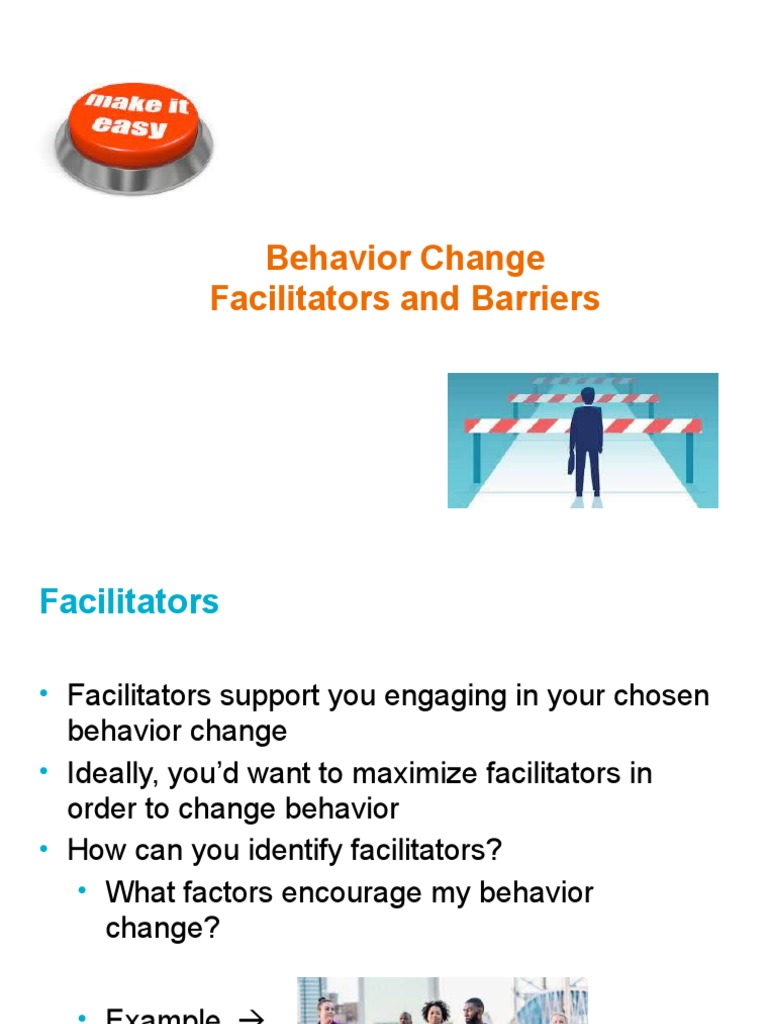 make it easy

Behavior Change
Facilitators and Barriers

Facilitators

• Facilitators support you engaging in your chosen behavior change
• Ideally, you'd want to maximize facilitators in order to change behavior
• How can you identify facilitators?
  • What factors encourage my behavior change?
  • Example →